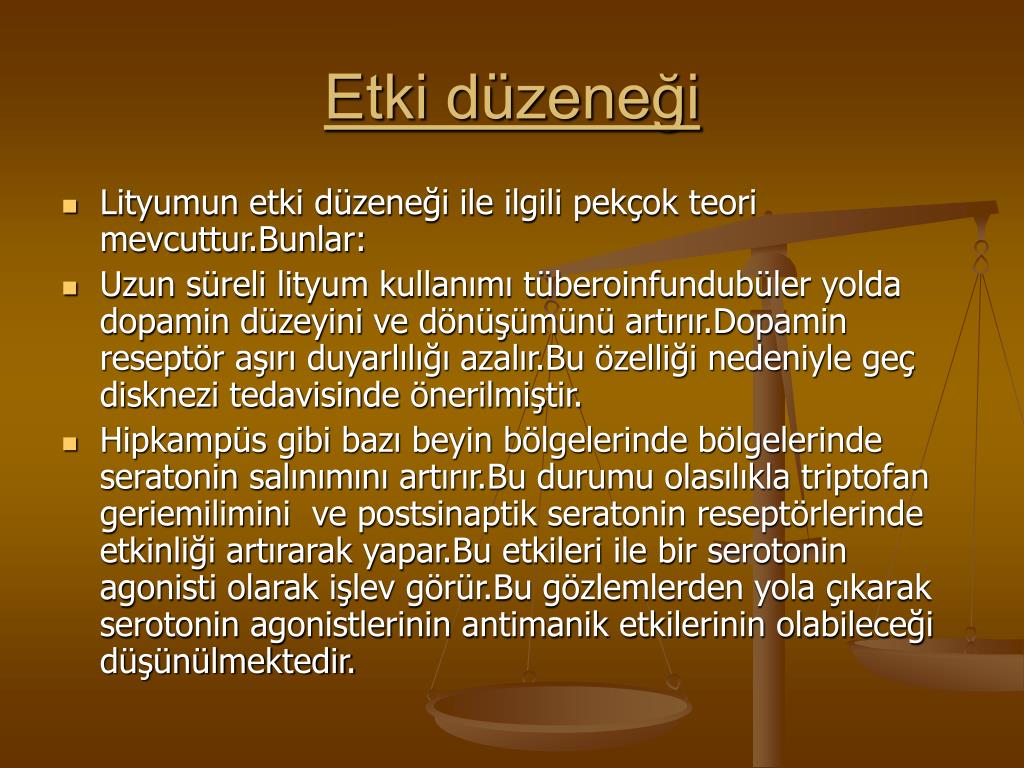 Etki düzeneği

Lityumun etki düzeneği ile ilgili pekçok teori mevcuttur.Bunlar:

Uzun süreli lityum kullanımı tüberoinfundubüler yolda dopamin düzeyini ve dönüşümünü artırır.Dopamin reseptör aşırı duyarlılığı azalır.Bu özelliği nedeniyle geç disknezi tedavisinde önerilmiştir.

Hipkampüs gibi bazı beyin bölgelerinde bölgelerinde seratonin salınımını artırır.Bu durumu olasılıkla triptofan geriemilimini ve postsinaptik seratonin reseptörlerinde etkinliği artırarak yapar.Bu etkileri ile bir serotonin agonisti olarak işlev görür.Bu gözlemlerden yola çıkarak serotonin agonistlerinin antimanik etkilerinin olabileceği düşünülmektedir.